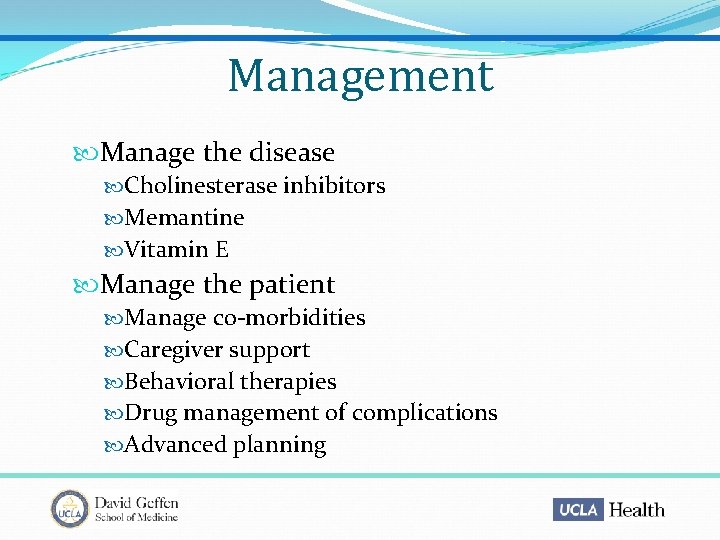 Management

Manage the disease
Cholinesterase inhibitors
Memantine
Vitamin E
Manage the patient
Manage co-morbidities
Caregiver support
Behavioral therapies
Drug management of complications
Advanced planning

UCLA David Geffen School of Medicine

UCLA Health